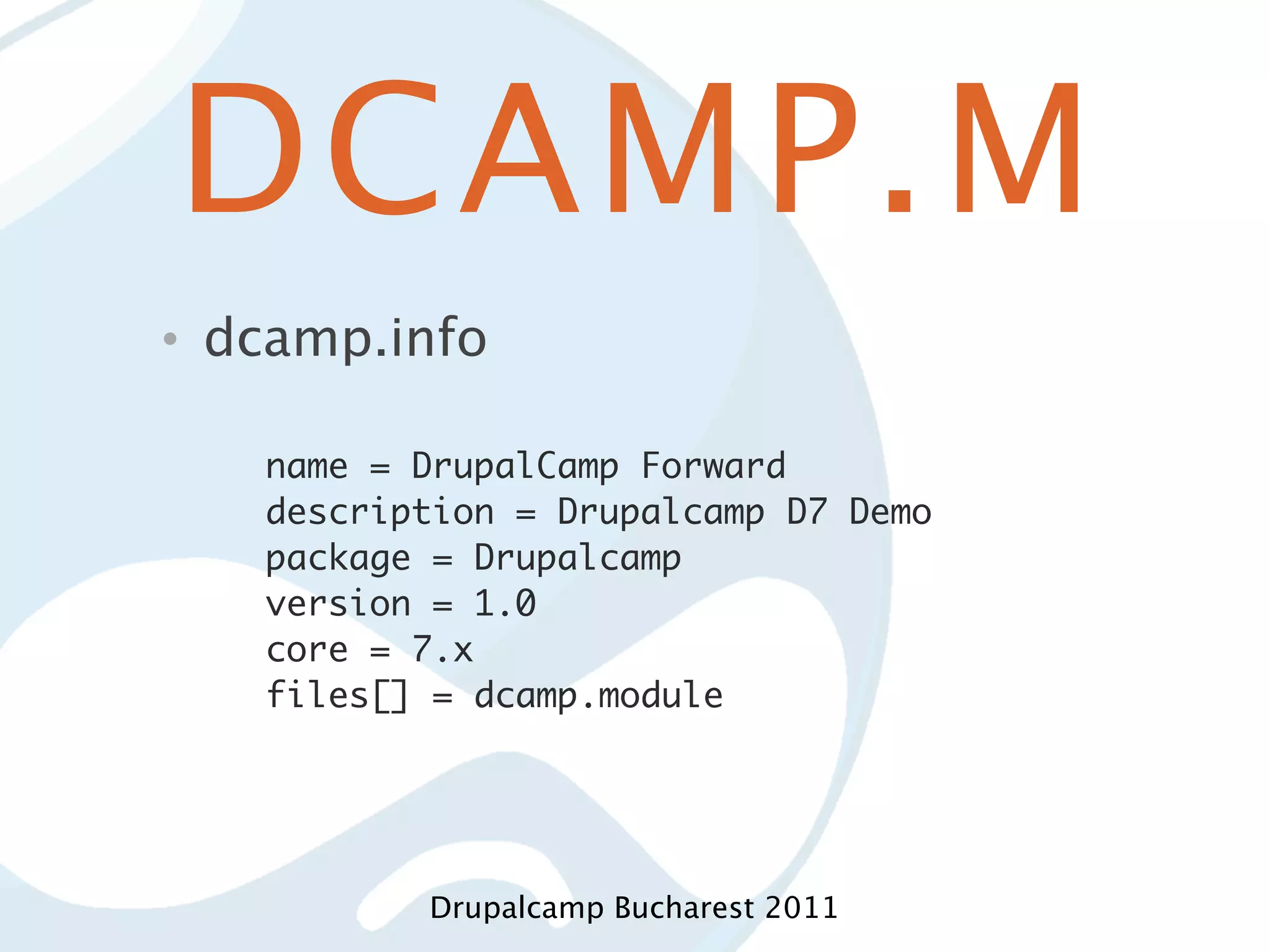 DCAMP.M

• dcamp.info

name = DrupalCamp Forward
description = Drupalcamp D7 Demo
package = Drupalcamp
version = 1.0
core = 7.x
files[] = dcamp.module

Drupalcamp Bucharest 2011